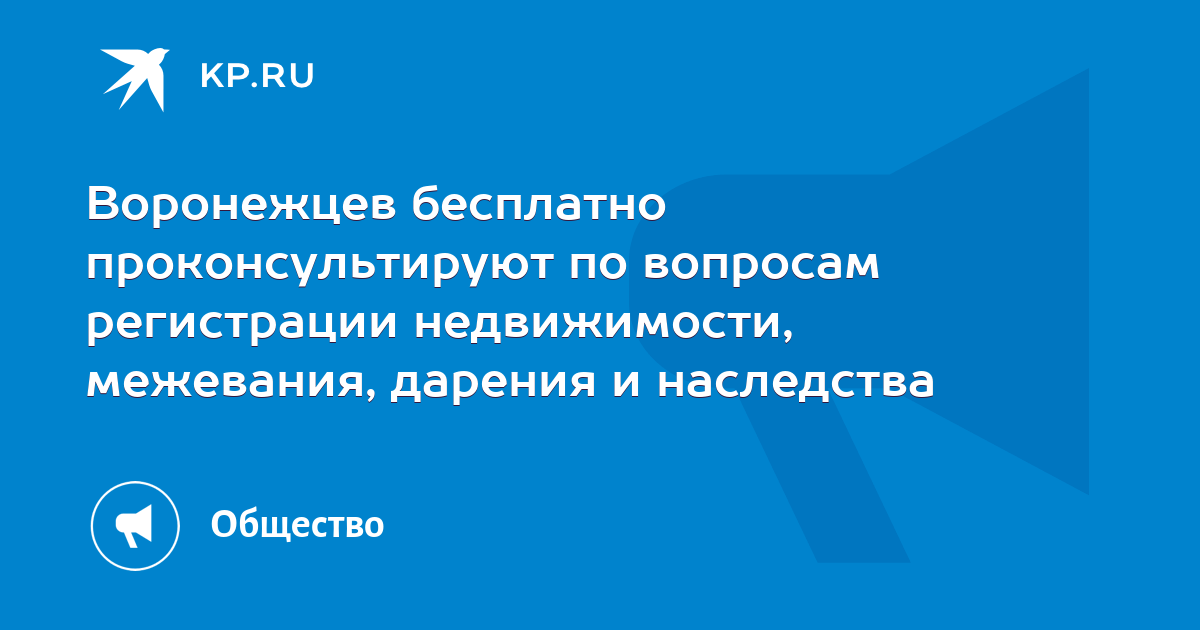 KP.RU

Воронежцев бесплатно проконсультируют по вопросам регистрации недвижимости, межевания, дарения и наследства

Общество